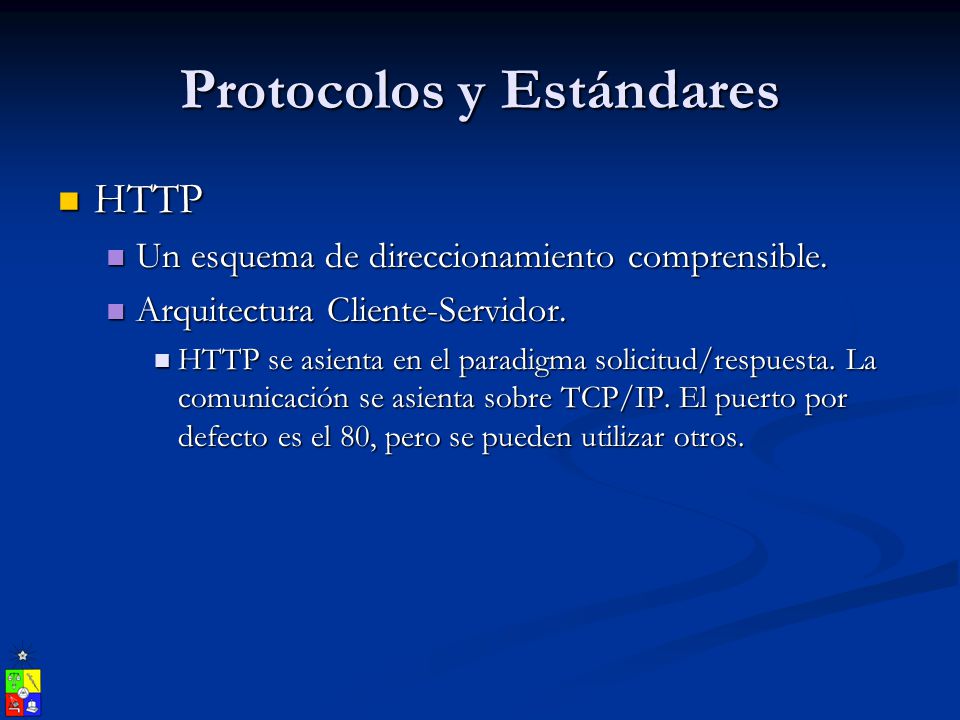 Protocolos y Estándares

HTTP

Un esquema de direccionamiento comprensible.

Arquitectura Cliente-Servidor.

HTTP se asienta en el paradigma solicitud/respuesta. La comunicación se asienta sobre TCP/IP. El puerto por defecto es el 80, pero se pueden utilizar otros.